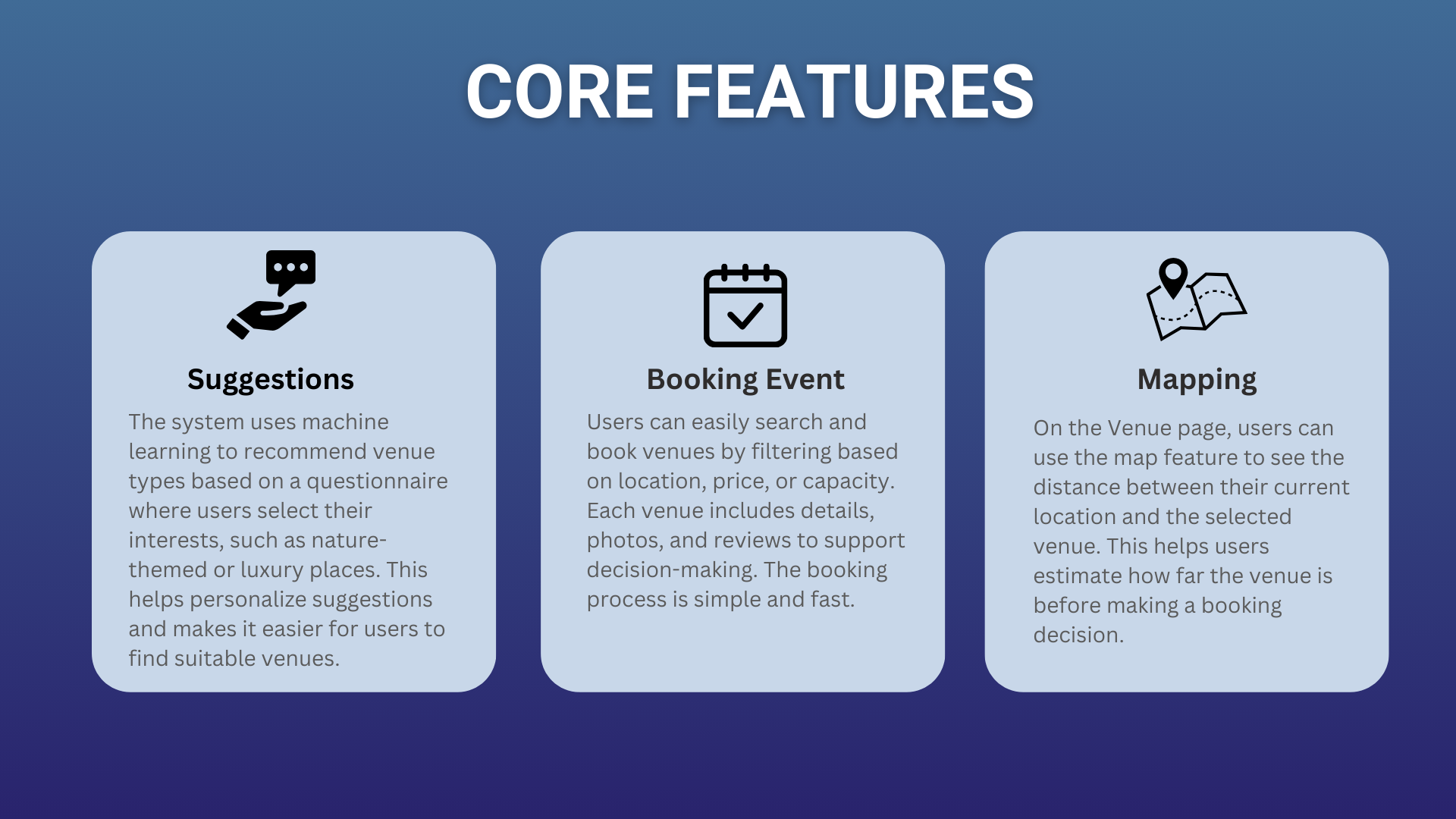 CORE FEATURES

Suggestions

The system uses machine learning to recommend venue types based on a questionnaire where users select their interests, such as nature-themed or luxury places. This helps personalize suggestions and makes it easier for users to find suitable venues.

Booking Event

Users can easily search and book venues by filtering based on location, price, or capacity. Each venue includes details, photos, and reviews to support decision-making. The booking process is simple and fast.

Mapping

On the Venue page, users can use the map feature to see the distance between their current location and the selected venue. This helps users estimate how far the venue is before making a booking decision.